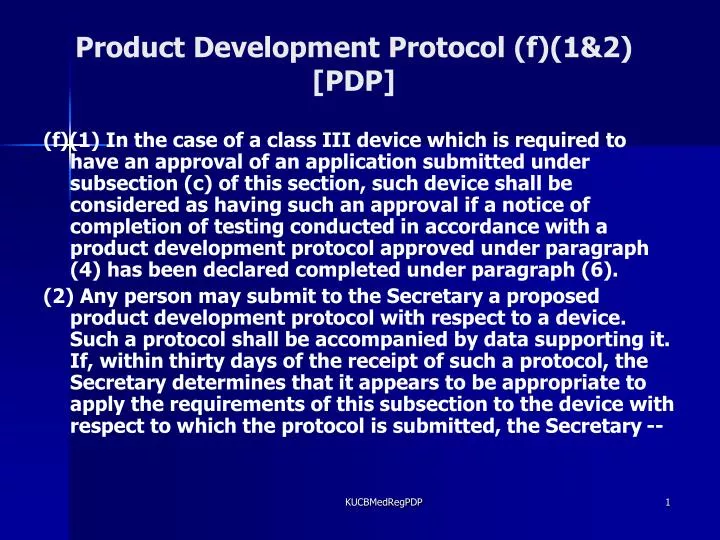 Product Development Protocol (f)(1&2) [PDP]

(f)(1) In the case of a class III device which is required to have an approval of an application submitted under subsection (c) of this section, such device shall be considered as having such an approval if a notice of completion of testing conducted in accordance with a product development protocol approved under paragraph (4) has been declared completed under paragraph (6).

(2) Any person may submit to the Secretary a proposed product development protocol with respect to a device. Such a protocol shall be accompanied by data supporting it. If, within thirty days of the receipt of such a protocol, the Secretary determines that it appears to be appropriate to apply the requirements of this subsection to the device with respect to which the protocol is submitted, the Secretary --

KUCBMedRegPDP

1